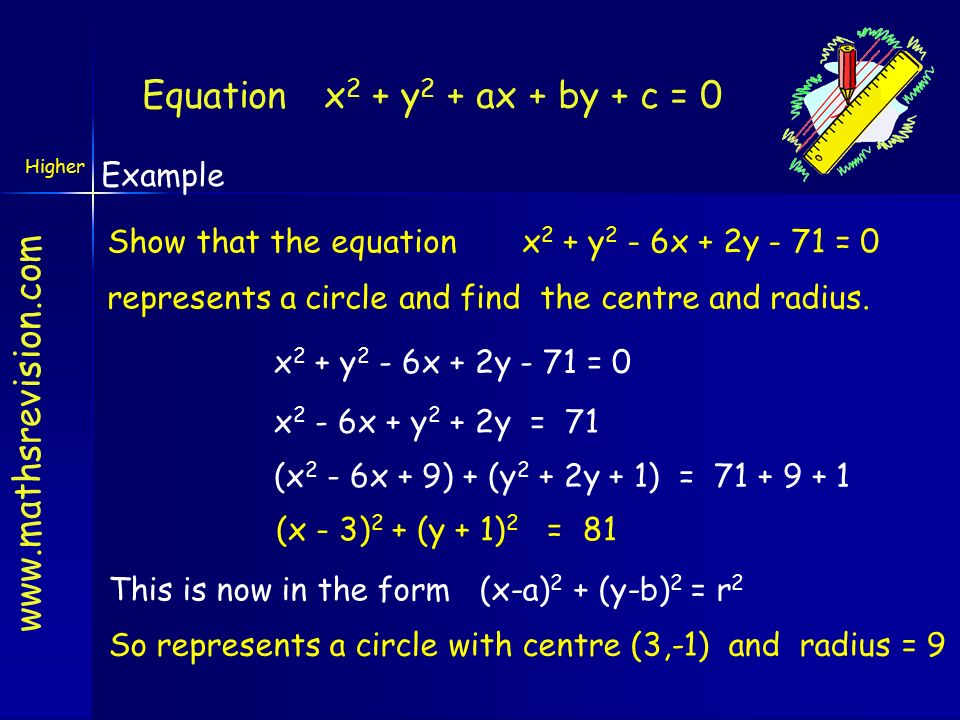 Equation $x^2 + y^2 + ax + by + c = 0$

Higher

Example

www.mathsrevision.com

Show that the equation $x^2 + y^2 - 6x + 2y - 71 = 0$ represents a circle and find the centre and radius.

$x^2 + y^2 - 6x + 2y - 71 = 0$

$x^2 - 6x + y^2 + 2y = 71$

$(x^2 - 6x + 9) + (y^2 + 2y + 1) = 71 + 9 + 1$

$(x - 3)^2 + (y + 1)^2 = 81$

This is now in the form $(x-a)^2 + (y-b)^2 = r^2$

So represents a circle with centre (3,-1) and radius = 9